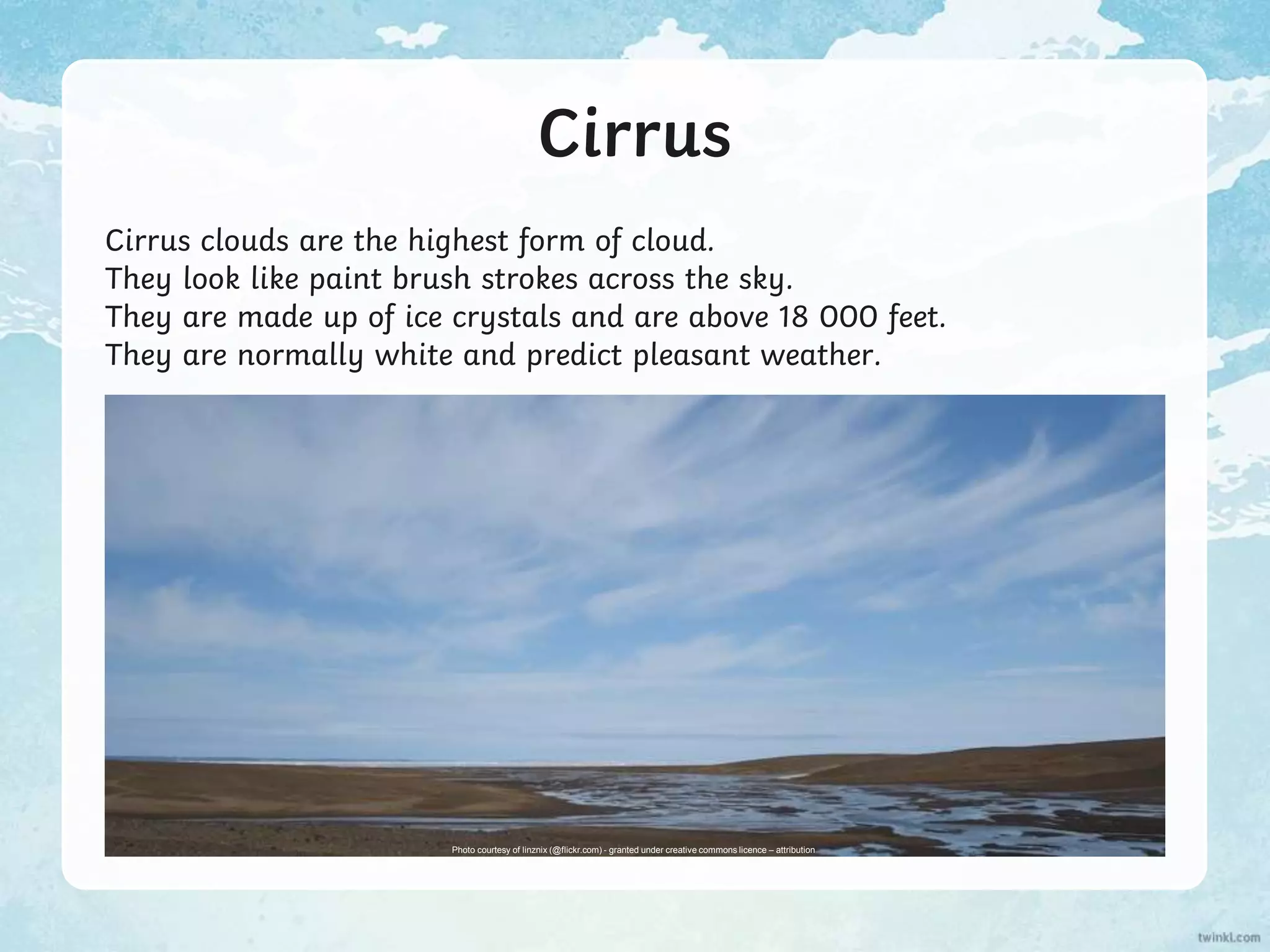 Cirrus

Cirrus clouds are the highest form of cloud.
They look like paint brush strokes across the sky.
They are made up of ice crystals and are above 18 000 feet.
They are normally white and predict pleasant weather.

Photo courtesy of linznix (@flickr.com) - granted under creative commons licence – attribution

twinkl.com